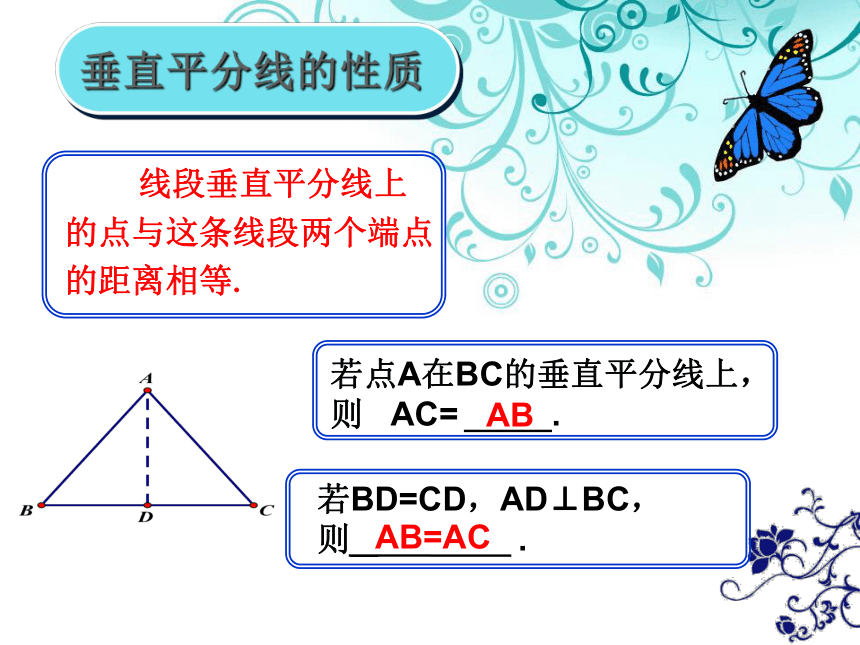 垂直平分线的性质

线段垂直平分线上的点与这条线段两个端点的距离相等.

A

B D C

若点A在BC的垂直平分线上，则 AC= AB .

若BD=CD，AD⊥BC，则 AB=AC .